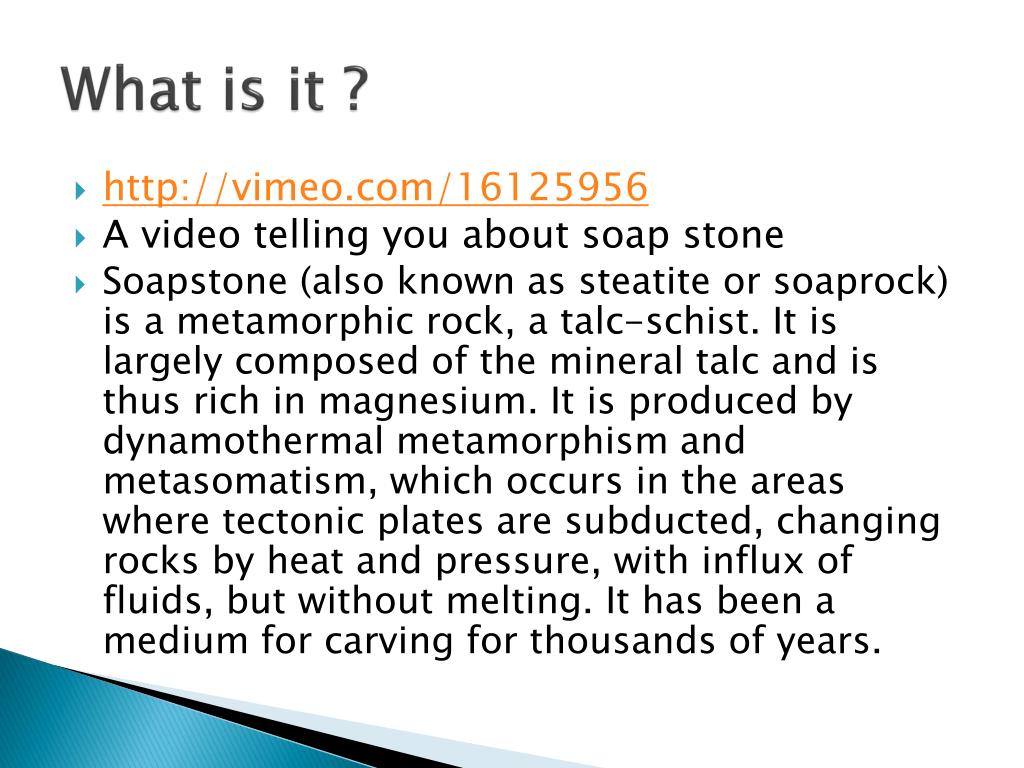 What is it ?

http://vimeo.com/16125956

A video telling you about soap stone

Soapstone (also known as steatite or soaprock) is a metamorphic rock, a talc-schist. It is largely composed of the mineral talc and is thus rich in magnesium. It is produced by dynamothermal metamorphism and metasomatism, which occurs in the areas where tectonic plates are subducted, changing rocks by heat and pressure, with influx of fluids, but without melting. It has been a medium for carving for thousands of years.